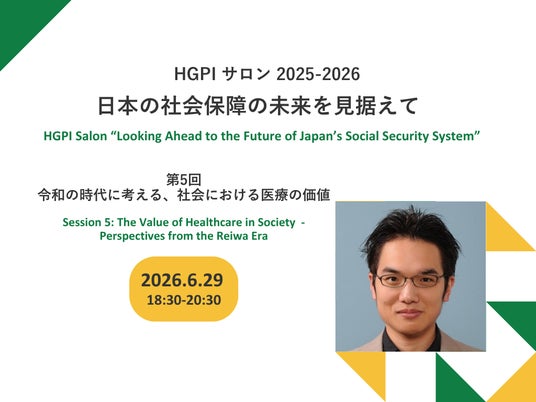 HGPI サロン 2025-2026
日本の社会保障の未来を見据えて

HGPI Salon "Looking Ahead to the Future of Japan's Social Security System"

第5回
令和の時代に考える、社会における医療の価値

Session 5: The Value of Healthcare in Society - Perspectives from the Reiwa Era

2026.6.29
18:30-20:30